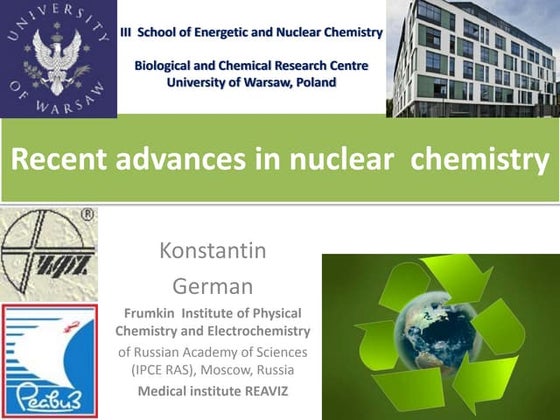 UNIVERSITY OF WARSAW

III School of Energetic and Nuclear Chemistry

Biological and Chemical Research Centre
University of Warsaw, Poland

Recent advances in nuclear chemistry

®
ИФХ

Реавиз

Konstantin
German

Frumkin Institute of Physical Chemistry and Electrochemistry
of Russian Academy of Sciences (IPCE RAS), Moscow, Russia
Medical institute REAVIZ